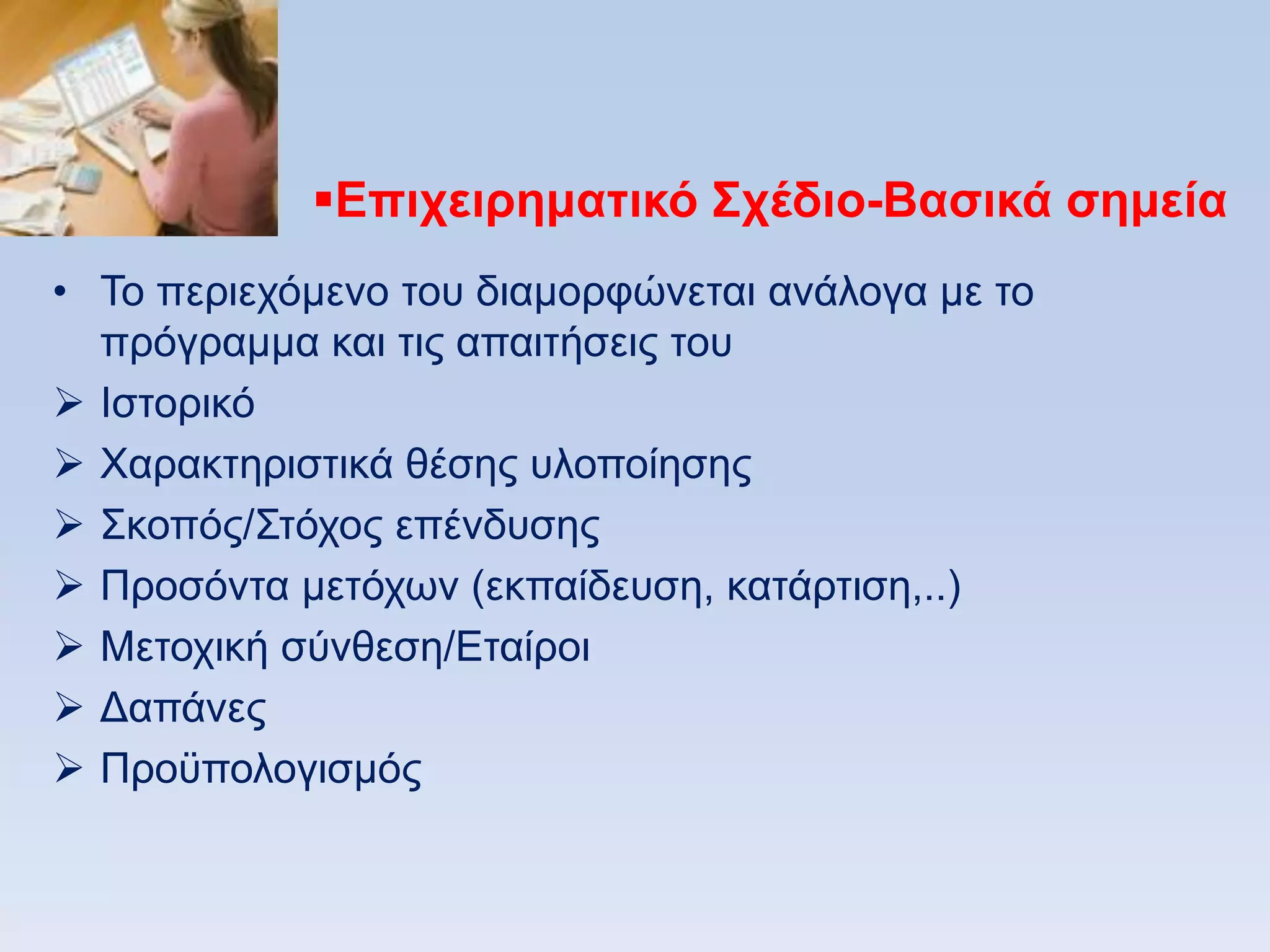 ▪Επιχειρηματικό Σχέδιο-Βασικά σημεία

• Το περιεχόμενο του διαμορφώνεται ανάλογα με το πρόγραμμα και τις απαιτήσεις του
➢ Ιστορικό
➢ Χαρακτηριστικά θέσης υλοποίησης
➢ Σκοπός/Στόχος επένδυσης
➢ Προσόντα μετόχων (εκπαίδευση, κατάρτιση,..)
➢ Μετοχική σύνθεση/Εταίροι
➢ Δαπάνες
➢ Προϋπολογισμός